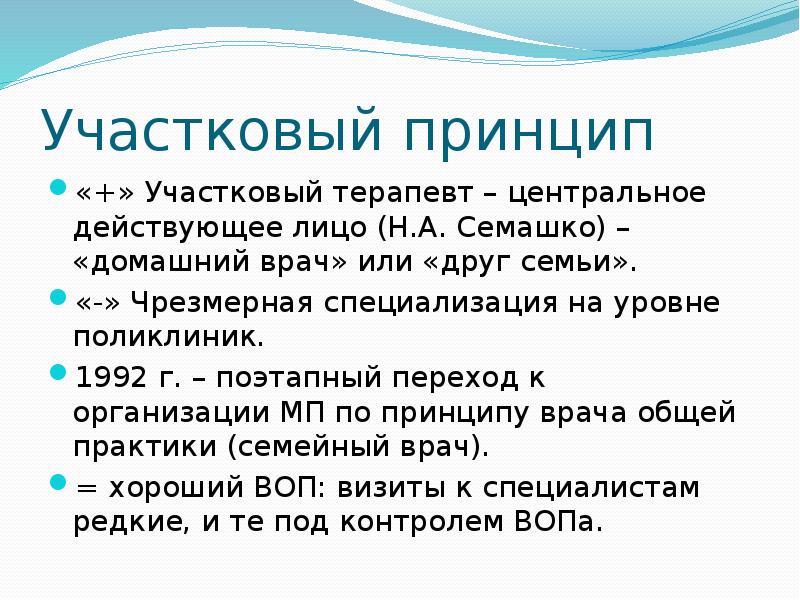 Участковый принцип

«+» Участковый терапевт – центральное действующее лицо (Н.А. Семашко) – «домашний врач» или «друг семьи».

«-» Чрезмерная специализация на уровне поликлиник.

1992 г. – поэтапный переход к организации МП по принципу врача общей практики (семейный врач).

= хороший ВОП: визиты к специалистам редкие, и те под контролем ВОПа.